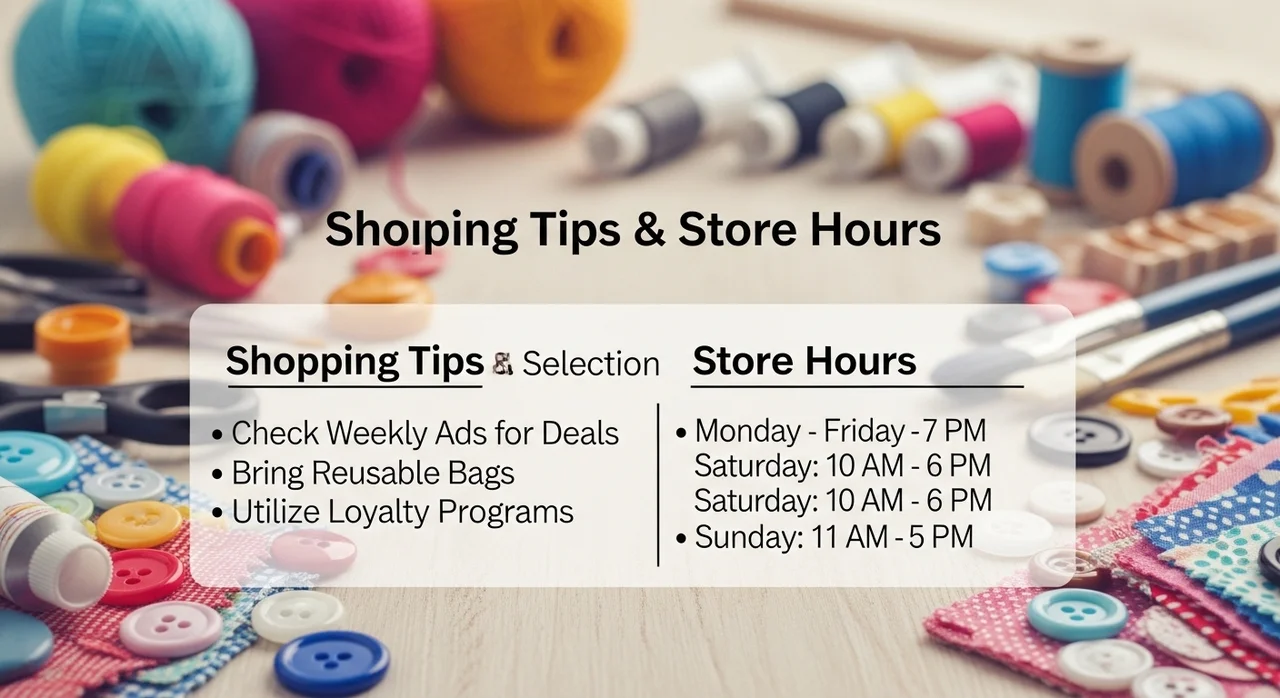 Shoiping Tips & Store Hours

Shopping Tips & Selection

• Check Weekly Ads for Deals
• Bring Reusable Bags
• Utilize Loyalty Programs

Store Hours

• Monday - Friday -7 PM
Saturday: 10 AM - 6 PM
Saturday: 10 AM - 6 PM
• Sunday: 11 AM - 5 PM